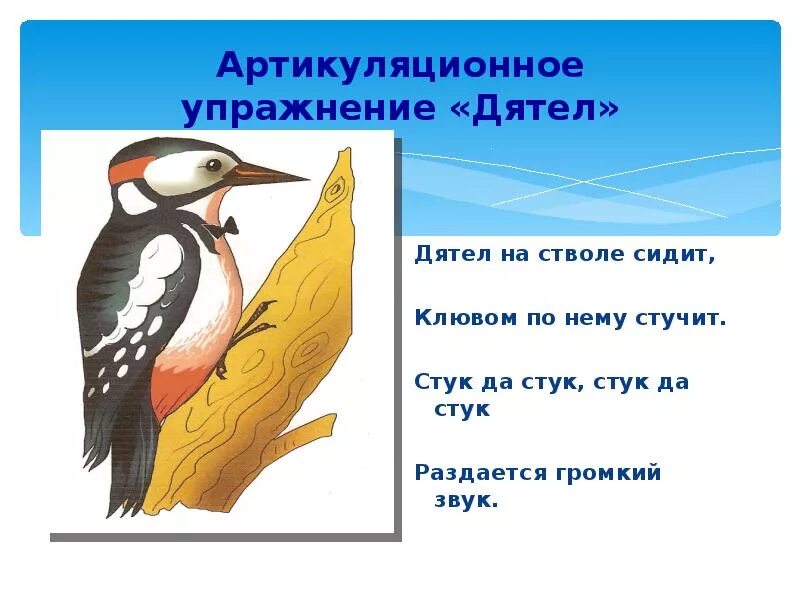 Артикуляционное упражнение «Дятел»

Дятел на стволе сидит,

Клювом по нему стучит.

Стук да стук, стук да стук

Раздается громкий звук.